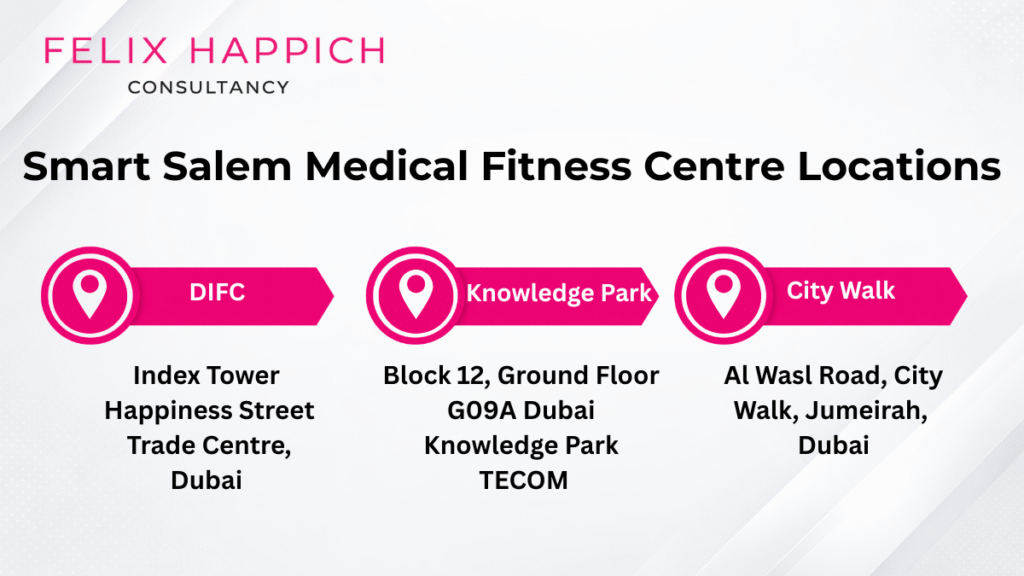 FELIX HAPPICH
CONSULTANCY

Smart Salem Medical Fitness Centre Locations

DIFC

Index Tower
Happiness Street
Trade Centre,
Dubai

Knowledge Park

Block 12, Ground Floor
G09A Dubai
Knowledge Park
TECOM

City Walk

Al Wasl Road, City
Walk, Jumeirah,
Dubai